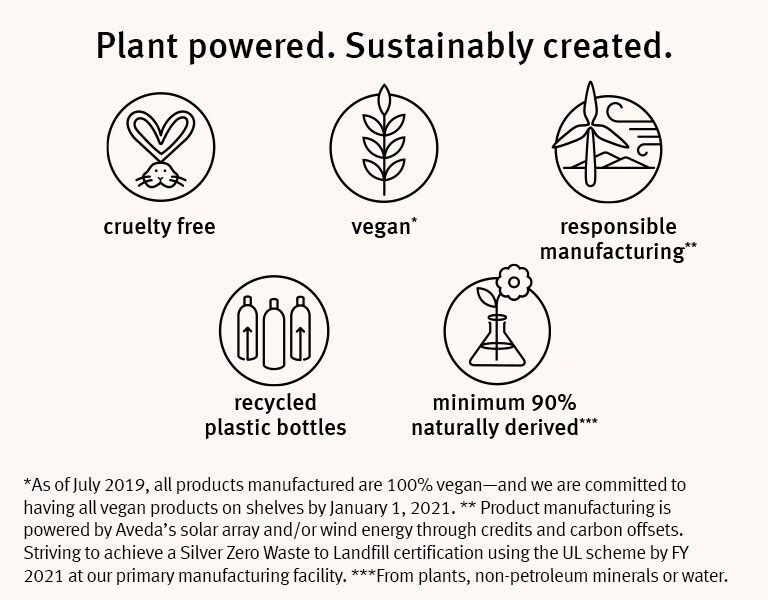 Plant powered. Sustainably created.

cruelty free

vegan*

responsible manufacturing**

recycled plastic bottles

minimum 90% naturally derived***

*As of July 2019, all products manufactured are 100% vegan—and we are committed to having all vegan products on shelves by January 1, 2021. ** Product manufacturing is powered by Aveda's solar array and/or wind energy through credits and carbon offsets. Striving to achieve a Silver Zero Waste to Landfill certification using the UL scheme by FY 2021 at our primary manufacturing facility. ***From plants, non-petroleum minerals or water.